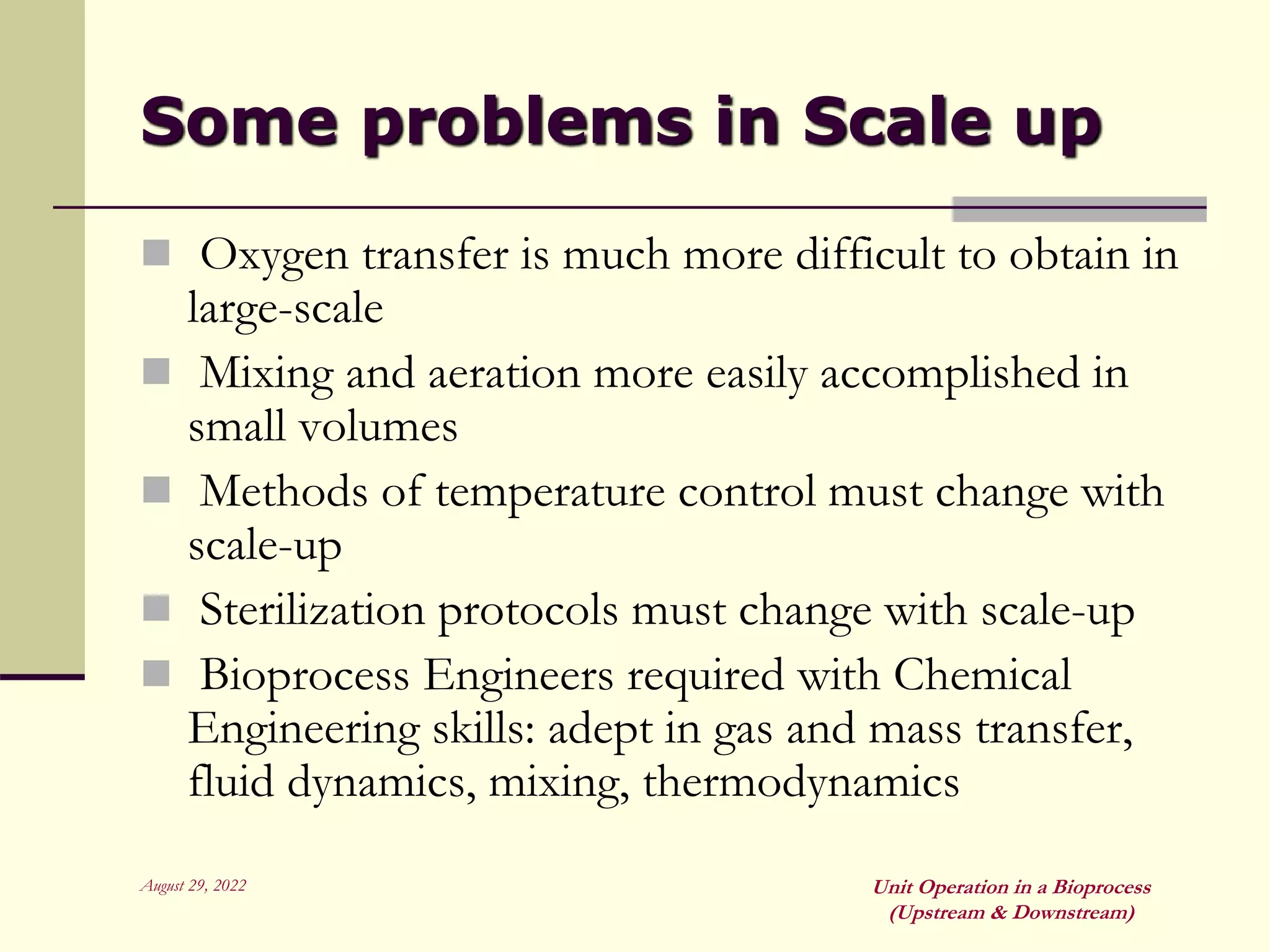 Some problems in Scale up

Oxygen transfer is much more difficult to obtain in large-scale

Mixing and aeration more easily accomplished in small volumes

Methods of temperature control must change with scale-up

Sterilization protocols must change with scale-up

Bioprocess Engineers required with Chemical Engineering skills: adept in gas and mass transfer, fluid dynamics, mixing, thermodynamics

August 29, 2022

Unit Operation in a Bioprocess (Upstream & Downstream)